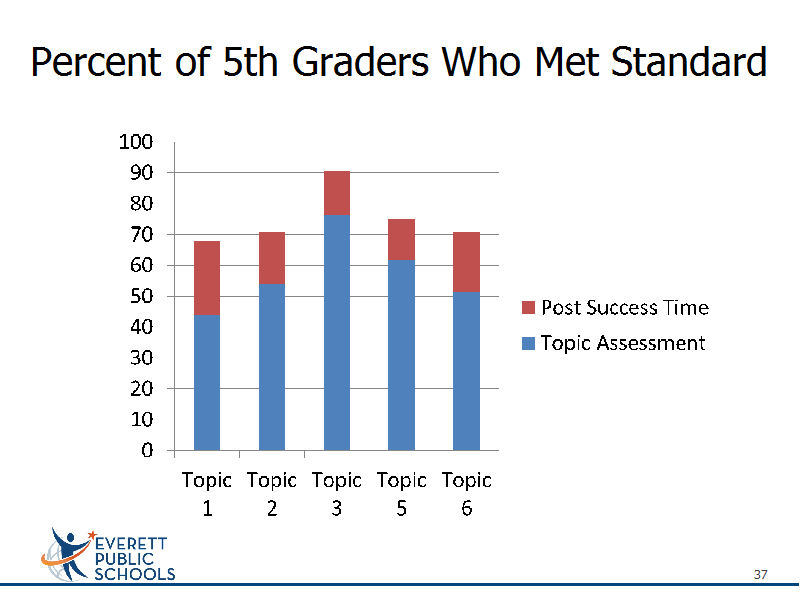 Percent of 5th Graders Who Met Standard

100
90
80
70
60
50
40
30
20
10
0

Topic 1
Topic 2
Topic 3
Topic 5
Topic 6

Post Success Time
Topic Assessment

EVERETT PUBLIC SCHOOLS

37